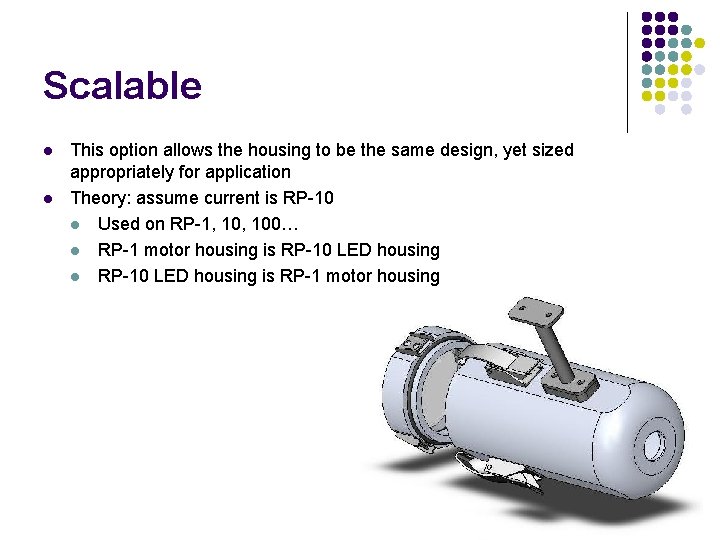 Scalable

- This option allows the housing to be the same design, yet sized appropriately for application
- Theory: assume current is RP-10
  - Used on RP-1, 10, 100…
  - RP-1 motor housing is RP-10 LED housing
  - RP-10 LED housing is RP-1 motor housing